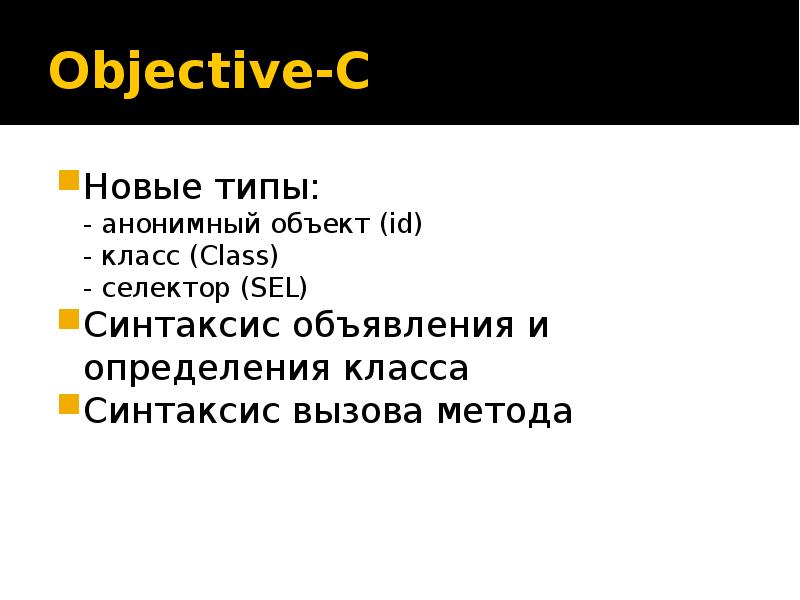 Objective-C

Новые типы:
- анонимный объект (id)
- класс (Class)
- селектор (SEL)

Синтаксис объявления и определения класса

Синтаксис вызова метода